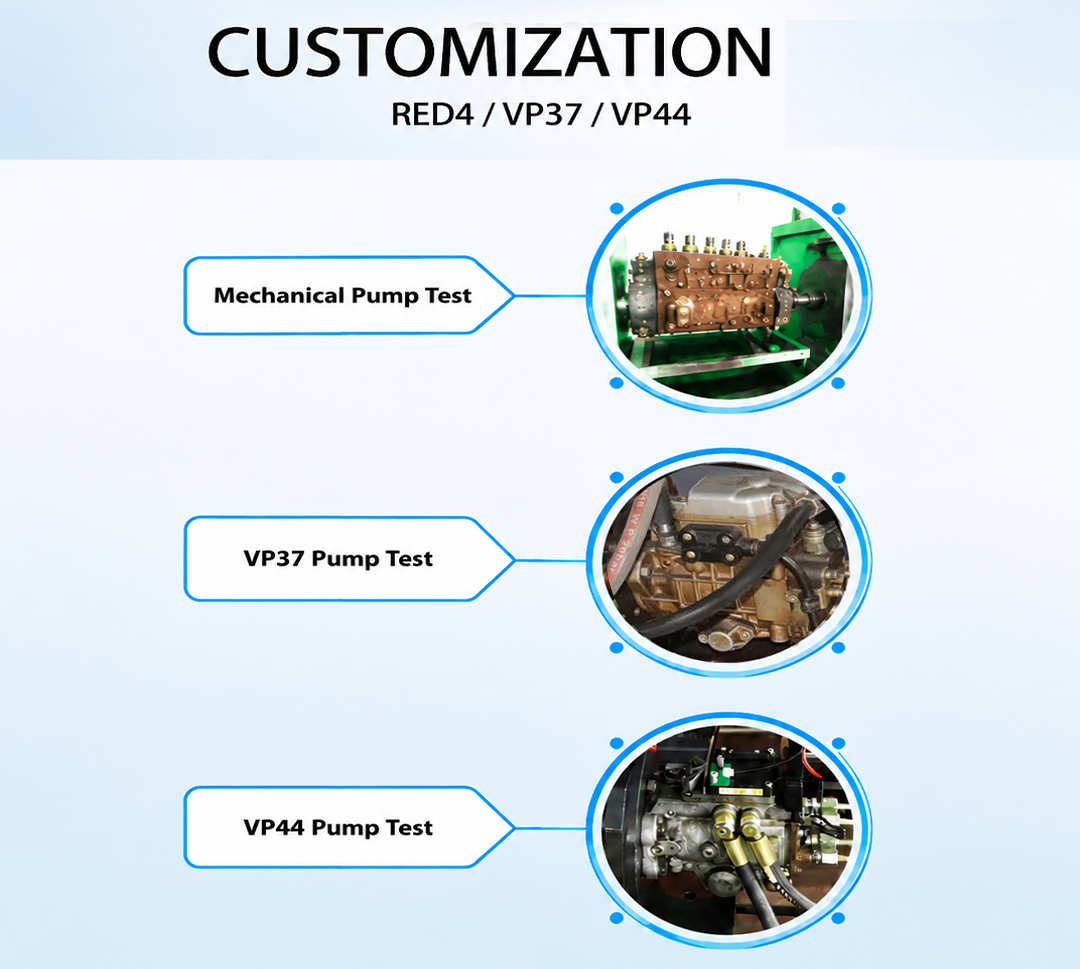 CUSTOMIZATION
RED4 / VP37 / VP44

Mechanical Pump Test

VP37 Pump Test

VP44 Pump Test